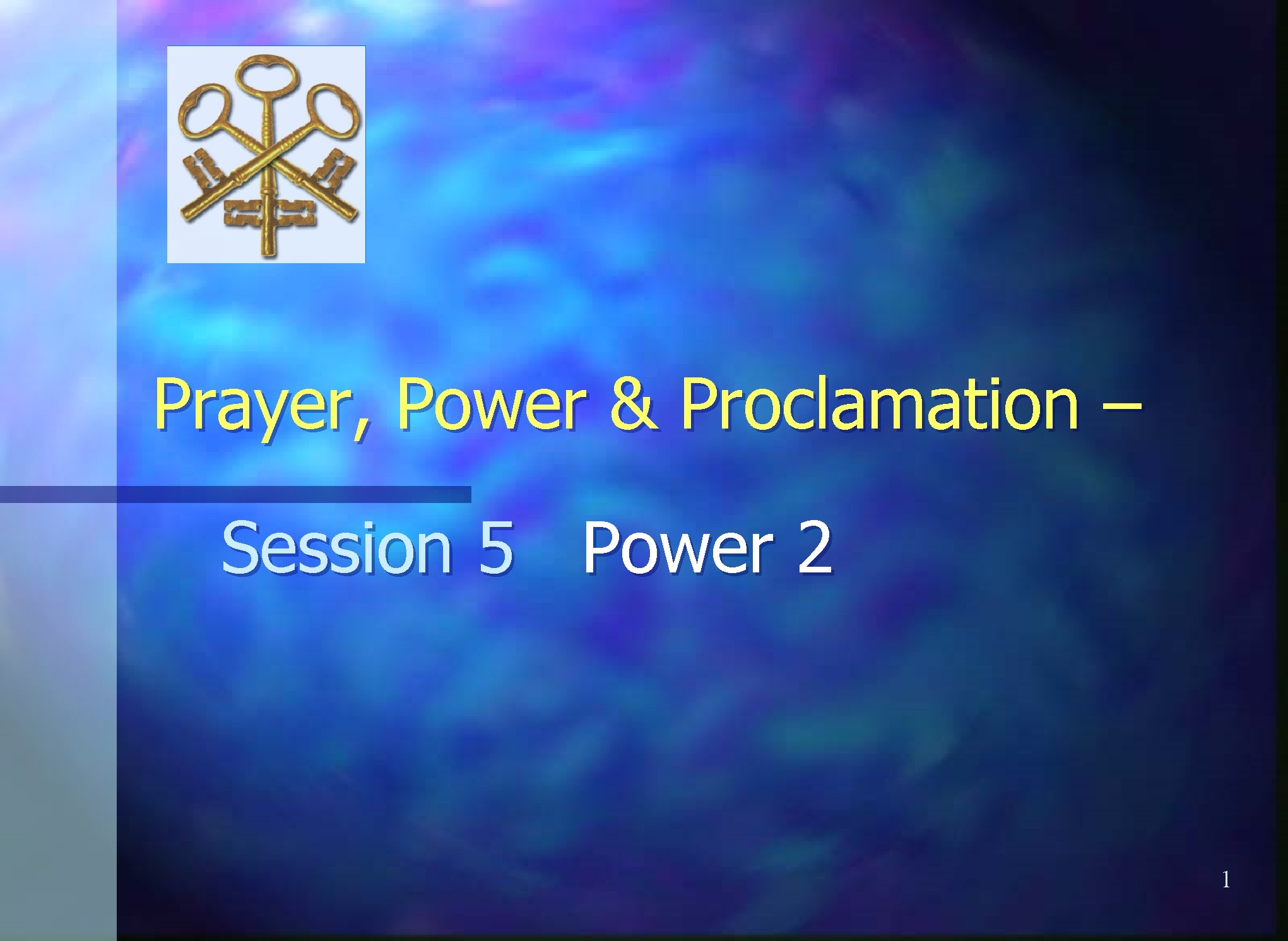 Prayer, Power & Proclamation –

Session 5 Power 2

1